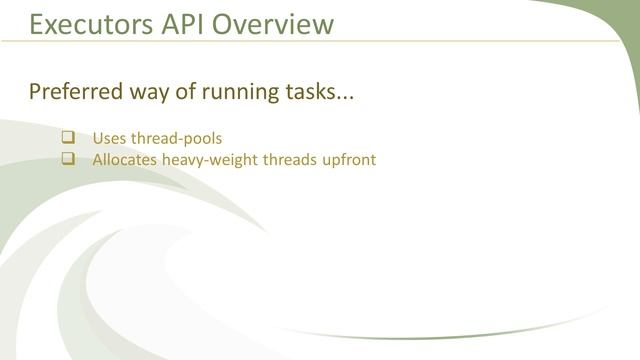 Executors API Overview

Preferred way of running tasks...

❑ Uses thread-pools
❑ Allocates heavy-weight threads upfront